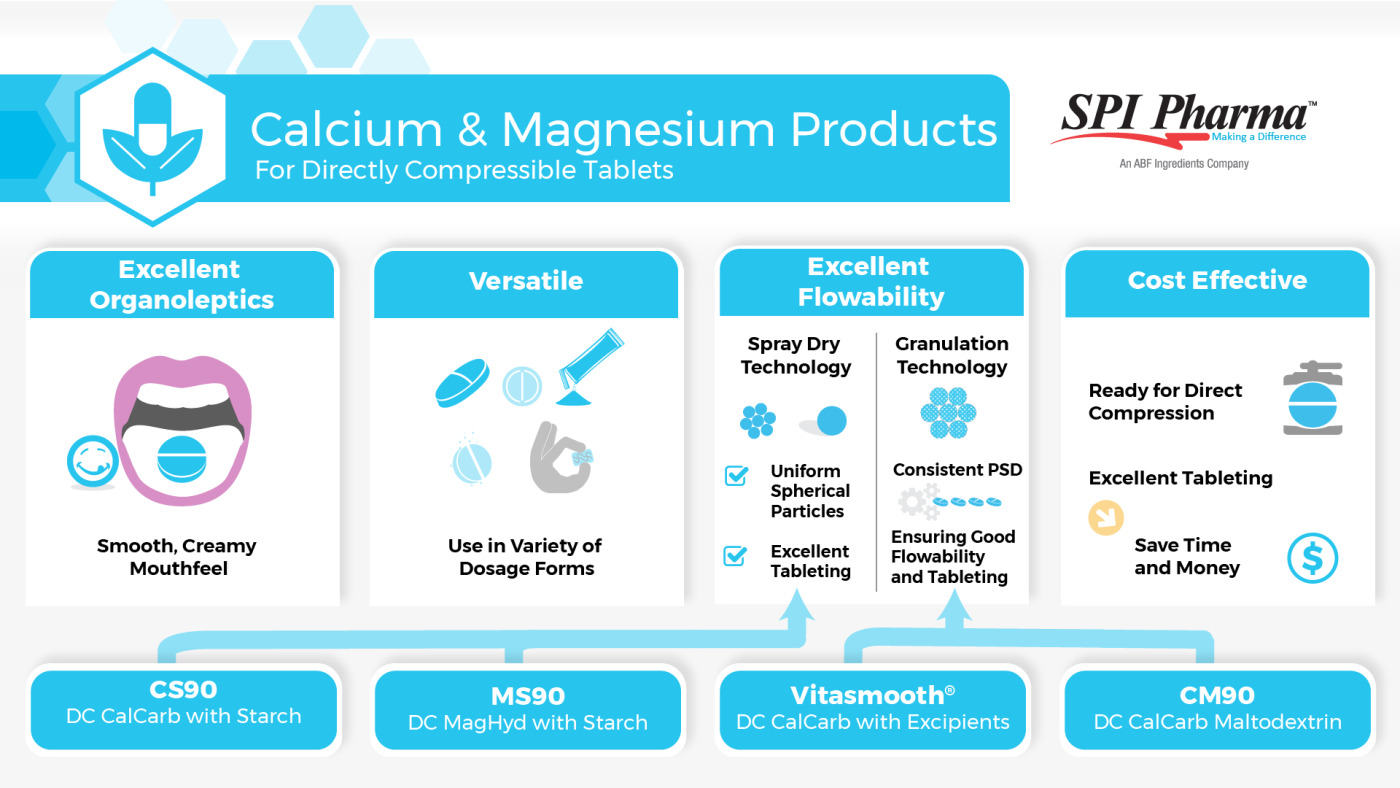 Calcium & Magnesium Products
For Directly Compressible Tablets

SPI Pharma™
Making a Difference
An ABF Ingredients Company

Excellent Organoleptics

Smooth, Creamy Mouthfeel

Versatile

Use in Variety of Dosage Forms

Excellent Flowability

Spray Dry Technology

Uniform Spherical Particles

Excellent Tableting

Granulation Technology

Consistent PSD

Ensuring Good Flowability and Tableting

Cost Effective

Ready for Direct Compression

Excellent Tableting

Save Time and Money

CS90
DC CalCarb with Starch

MS90
DC MagHyd with Starch

Vitasmooth®
DC CalCarb with Excipients

CM90
DC CalCarb Maltodextrin